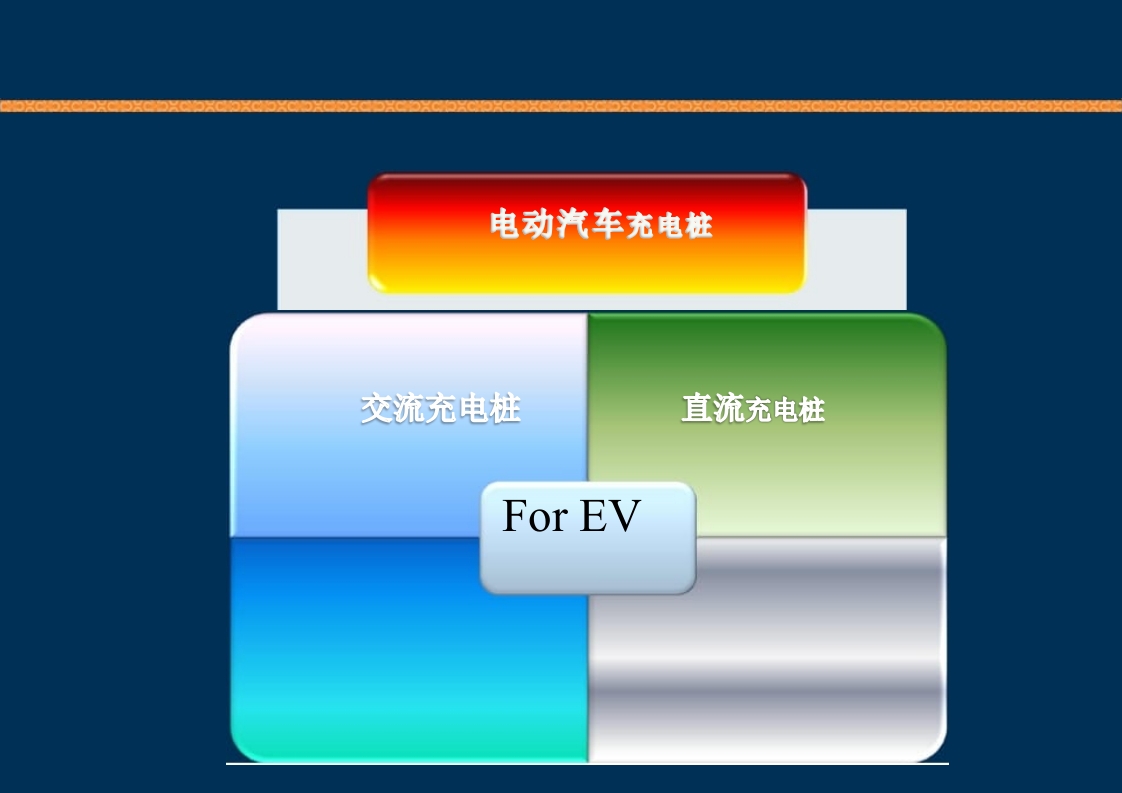 电动汽车充电桩

交流充电桩

直流充电桩

For EV